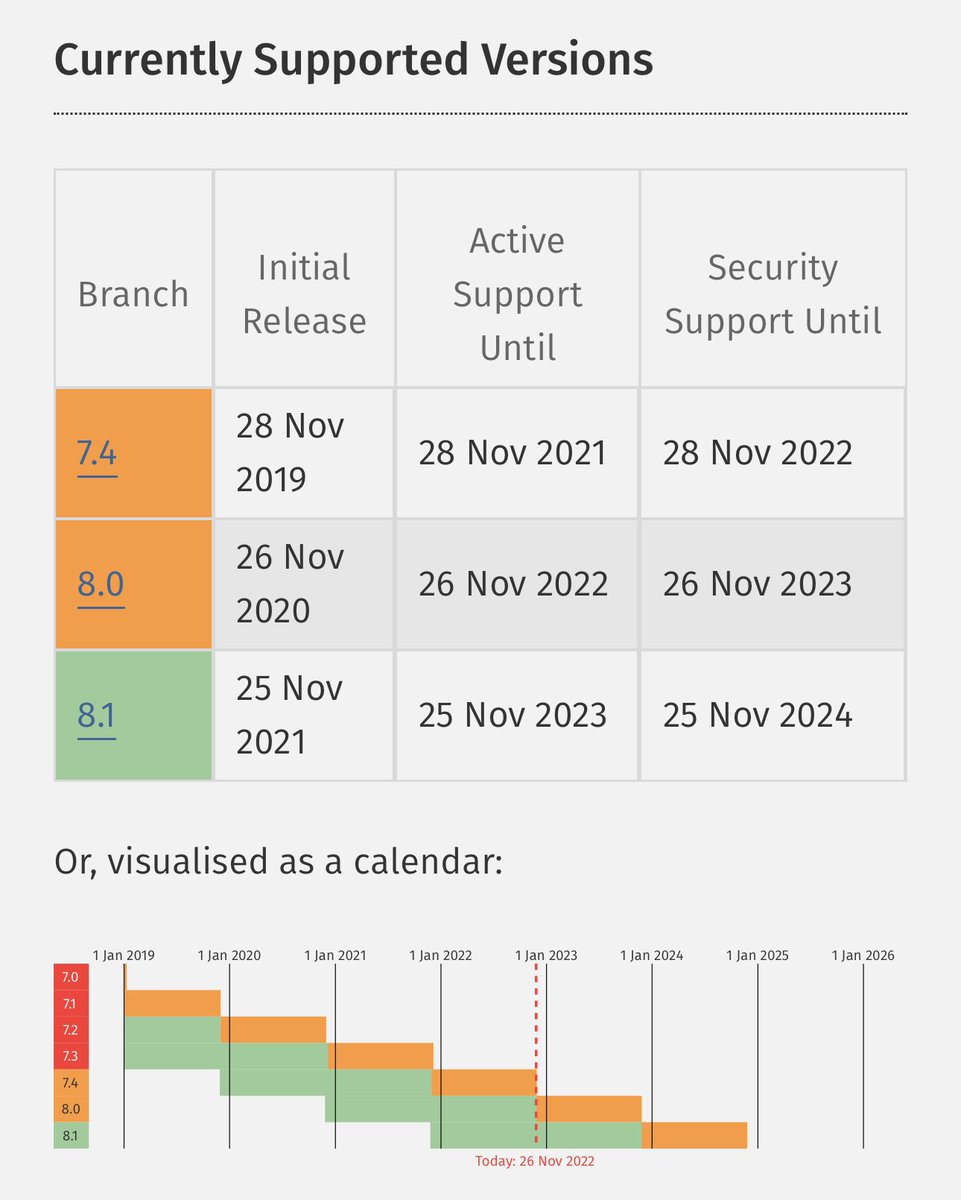 Currently Supported Versions

| Branch | Initial Release | Active Support Until | Security Support Until |
|---|---|---|---|
| 7.4 | 28 Nov 2019 | 28 Nov 2021 | 28 Nov 2022 |
| 8.0 | 26 Nov 2020 | 26 Nov 2022 | 26 Nov 2023 |
| 8.1 | 25 Nov 2021 | 25 Nov 2023 | 25 Nov 2024 |

Or, visualised as a calendar:

1 Jan 2019 1 Jan 2020 1 Jan 2021 1 Jan 2022 1 Jan 2023 1 Jan 2024 1 Jan 2025 1 Jan 2026

7.0
7.1
7.2
7.3
7.4
8.0
8.1

Today: 26 Nov 2022